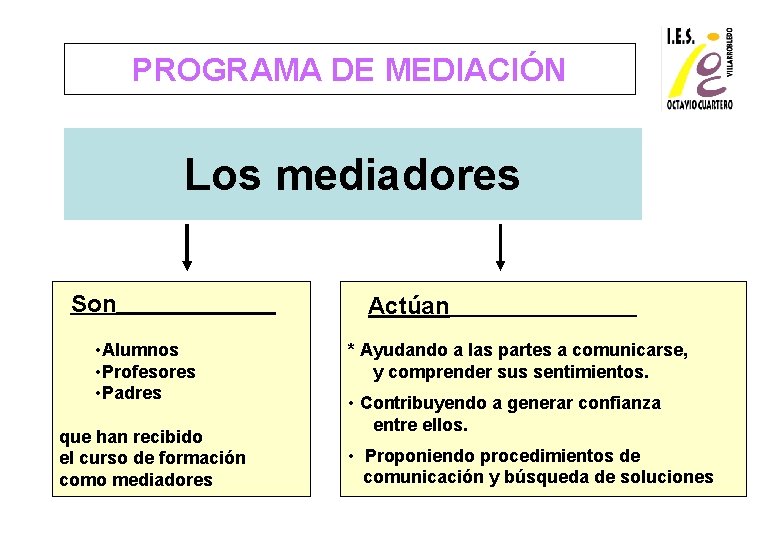 PROGRAMA DE MEDIACIÓN

I.E.S.
VILLARROBLEDO
OCTAVIO CUARTERO

Los mediadores

Son

•Alumnos
•Profesores
•Padres

que han recibido el curso de formación como mediadores

Actúan

* Ayudando a las partes a comunicarse, y comprender sus sentimientos.

• Contribuyendo a generar confianza entre ellos.

• Proponiendo procedimientos de comunicación y búsqueda de soluciones